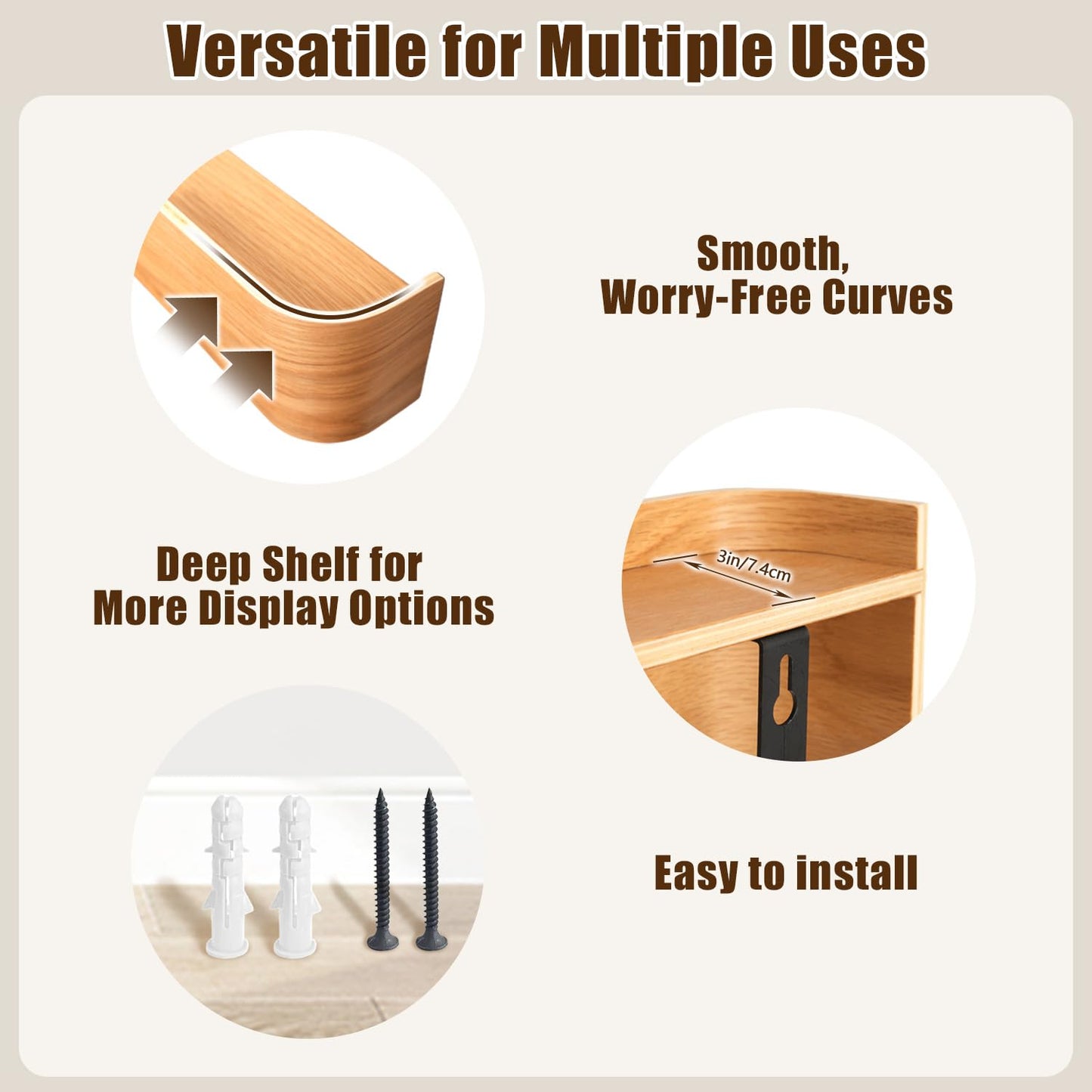 Versatile for Multiple Uses

Smooth,
Worry-Free Curves

Deep Shelf for
More Display Options

3in/7.4cm

Easy to install